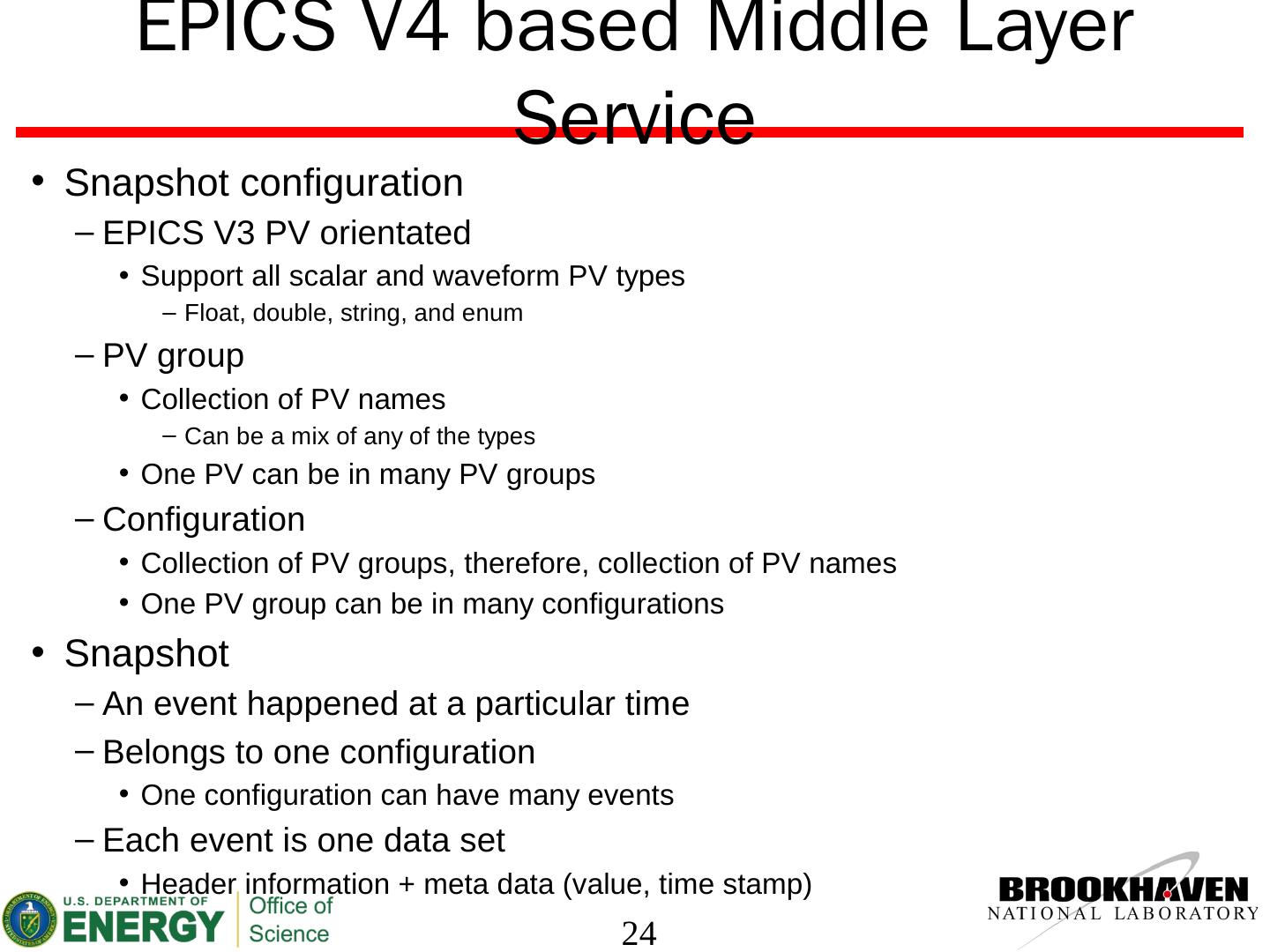 EPICS V4 based Middle Layer Service

• Snapshot configuration
– EPICS V3 PV orientated
• Support all scalar and waveform PV types
– Float, double, string, and enum
– PV group
• Collection of PV names
– Can be a mix of any of the types
• One PV can be in many PV groups
– Configuration
• Collection of PV groups, therefore, collection of PV names
• One PV group can be in many configurations
• Snapshot
– An event happened at a particular time
– Belongs to one configuration
• One configuration can have many events
– Each event is one data set
• Header information + meta data (value, time stamp)

U.S. DEPARTMENT OF ENERGY Office of Science

24

BROOKHAVEN NATIONAL LABORATORY